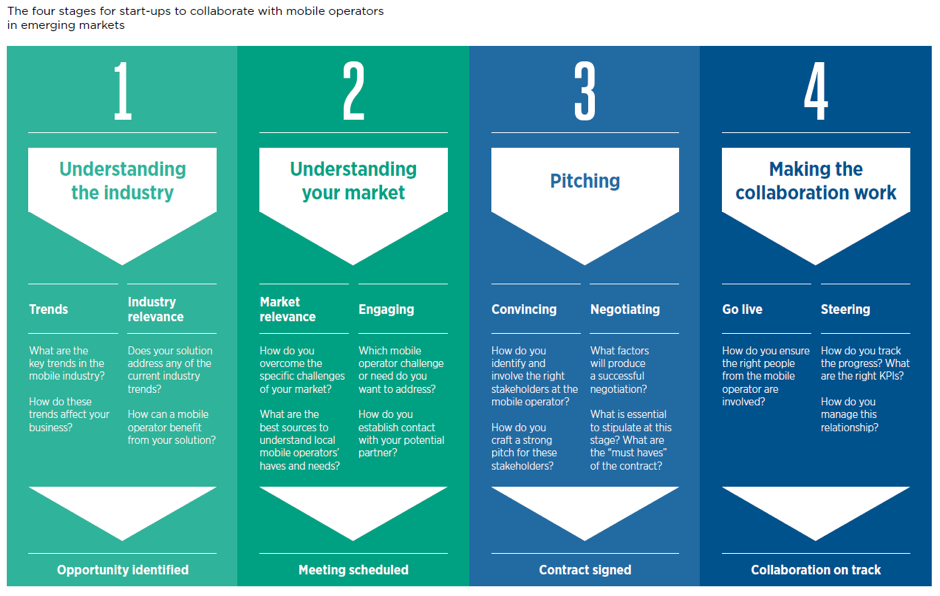 The four stages for start-ups to collaborate with mobile operators in emerging markets

1

Understanding the industry

Trends

What are the key trends in the mobile industry?

How do these trends affect your business?

Industry relevance

Does your solution address any of the current industry trends?

How can a mobile operator benefit from your solution?

Opportunity identified

2

Understanding your market

Market relevance

How do you overcome the specific challenges of your market?

What are the best sources to understand local mobile operators' haves and needs?

Engaging

Which mobile operator challenge or need do you want to address?

How do you establish contact with your potential partner?

Meeting scheduled

3

Pitching

Convincing

How do you identify and involve the right stakeholders at the mobile operator?

How do you craft a strong pitch for these stakeholders?

Negotiating

What factors will produce a successful negotiation?

What is essential to stipulate at this stage? What are the "must haves" of the contract?

Contract signed

4

Making the collaboration work

Go live

How do you ensure the right people from the mobile operator are involved?

Steering

How do you track the progress? What are the right KPIs?

How do you manage this relationship?

Collaboration on track